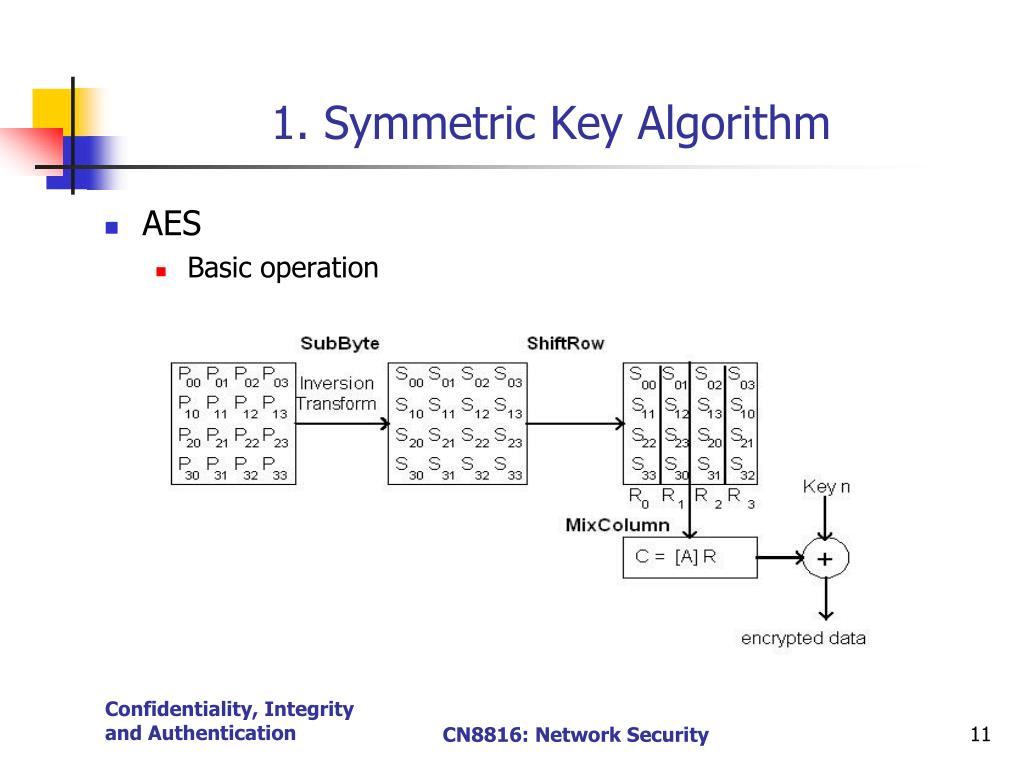 1. Symmetric Key Algorithm

AES

Basic operation

SubByte

ShiftRow

$P_{00}$ $P_{01}$ $P_{02}$ $P_{03}$
$P_{10}$ $P_{11}$ $P_{12}$ $P_{13}$
$P_{20}$ $P_{21}$ $P_{22}$ $P_{23}$
$P_{30}$ $P_{31}$ $P_{32}$ $P_{33}$

Inversion Transform

$S_{00}$ $S_{01}$ $S_{02}$ $S_{03}$
$S_{10}$ $S_{11}$ $S_{12}$ $S_{13}$
$S_{20}$ $S_{21}$ $S_{22}$ $S_{23}$
$S_{30}$ $S_{31}$ $S_{32}$ $S_{33}$

$S_{00}$ $S_{01}$ $S_{02}$ $S_{03}$
$S_{11}$ $S_{12}$ $S_{13}$ $S_{10}$
$S_{22}$ $S_{23}$ $S_{20}$ $S_{21}$
$S_{33}$ $S_{30}$ $S_{31}$ $S_{32}$

$R_0$ $R_1$ $R_2$ $R_3$

Key n

MixColumn

C = [A] R

+

encrypted data

Confidentiality, Integrity and Authentication

CN8816: Network Security

11